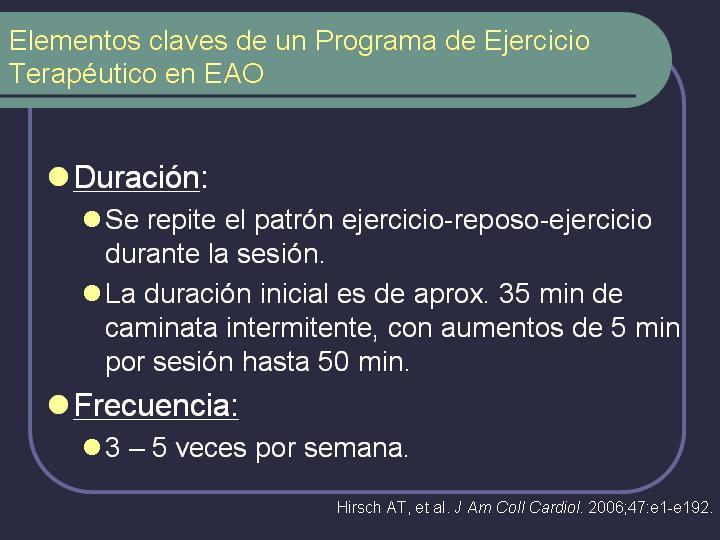 Elementos claves de un Programa de Ejercicio Terapéutico en EAO

Duración:

Se repite el patrón ejercicio-reposo-ejercicio durante la sesión.

La duración inicial es de aprox. 35 min de caminata intermitente, con aumentos de 5 min por sesión hasta 50 min.

Frecuencia:

3 – 5 veces por semana.

Hirsch AT, et al. J Am Coll Cardiol. 2006;47:e1-e192.